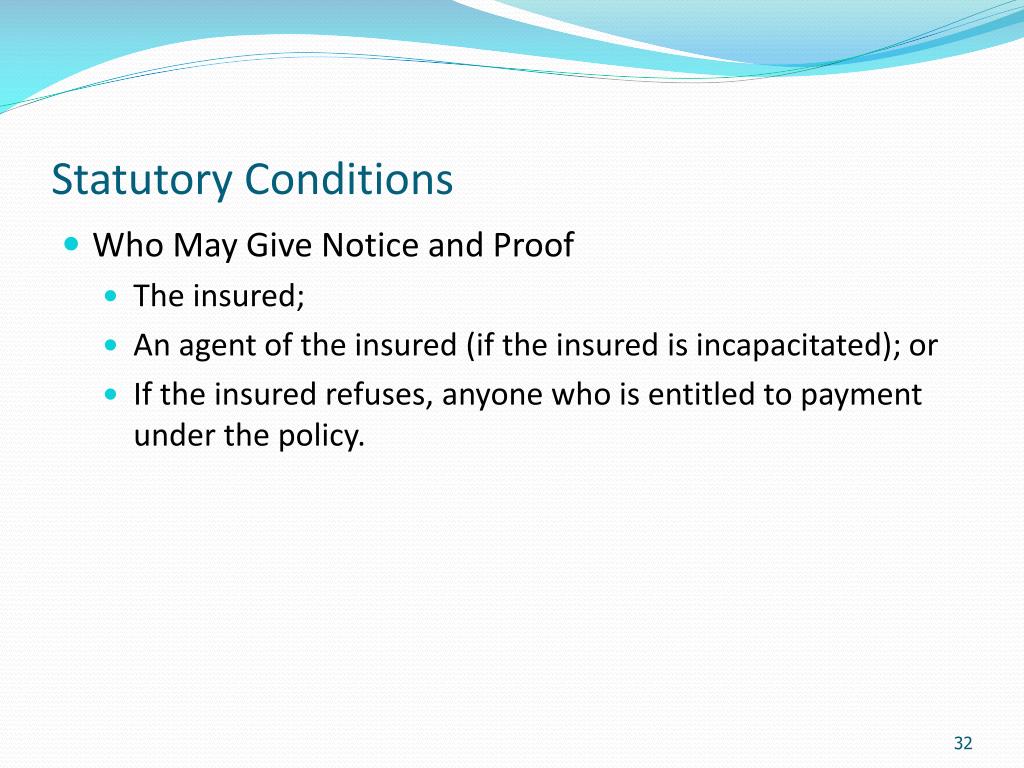 Statutory Conditions

- Who May Give Notice and Proof
  - The insured;
  - An agent of the insured (if the insured is incapacitated); or
  - If the insured refuses, anyone who is entitled to payment under the policy.

32